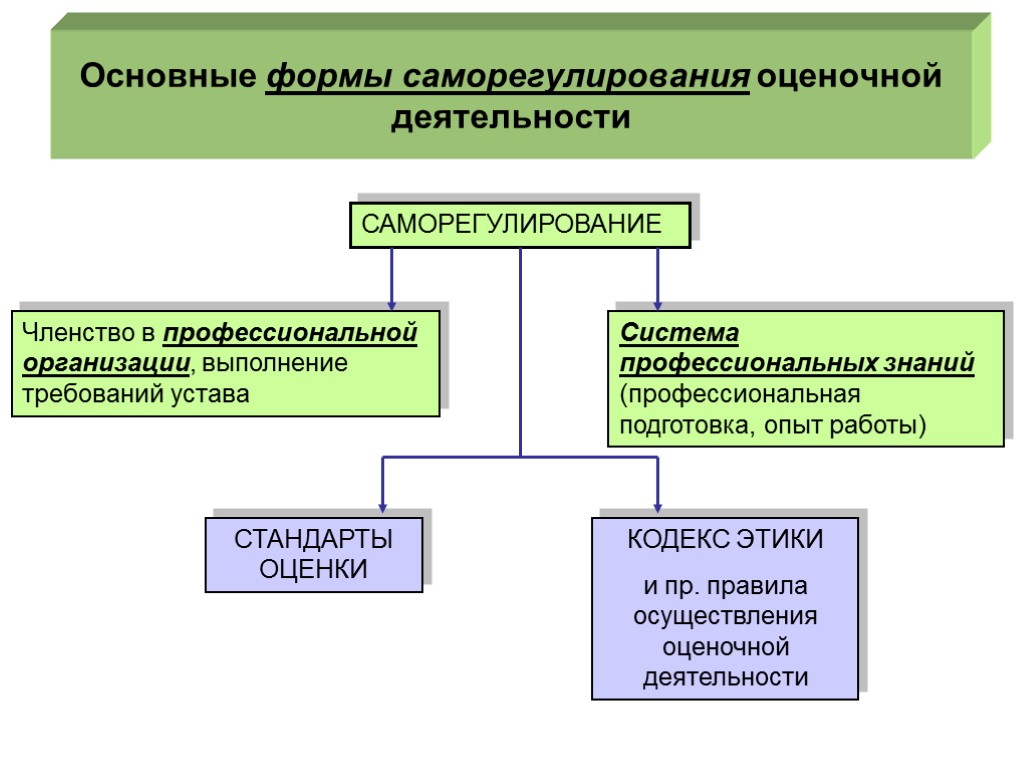 Основные формы саморегулирования оценочной деятельности

САМОРЕГУЛИРОВАНИЕ

Членство в профессиональной организации, выполнение требований устава

Система профессиональных знаний (профессиональная подготовка, опыт работы)

СТАНДАРТЫ ОЦЕНКИ

КОДЕКС ЭТИКИ

и пр. правила осуществления оценочной деятельности